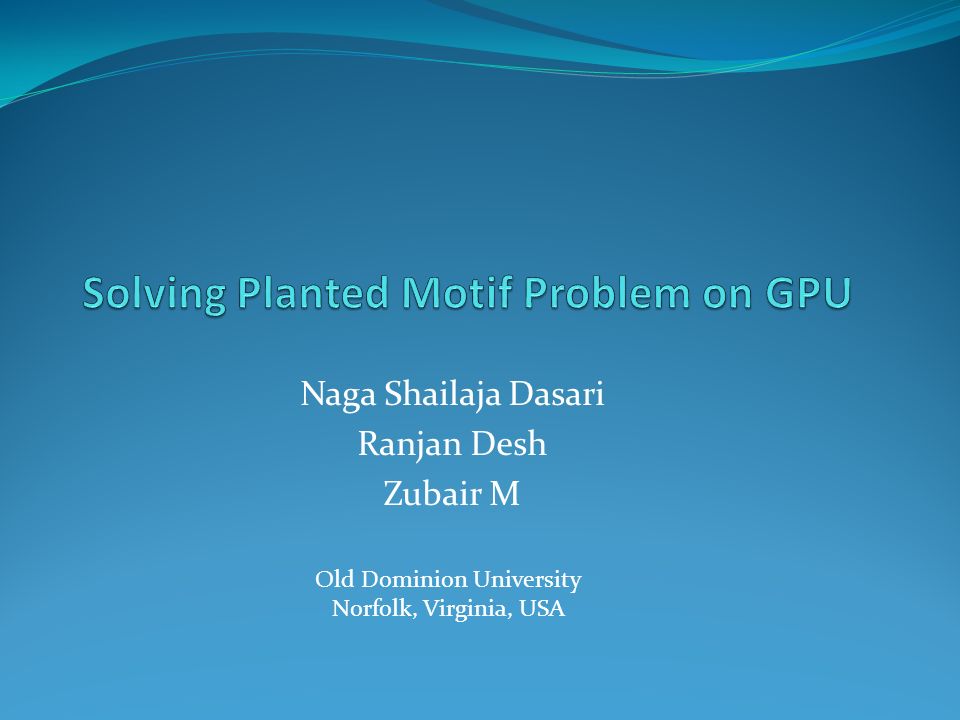 Solving Planted Motif Problem on GPU

Naga Shailaja Dasari
Ranjan Desh
Zubair M

Old Dominion University
Norfolk, Virginia, USA